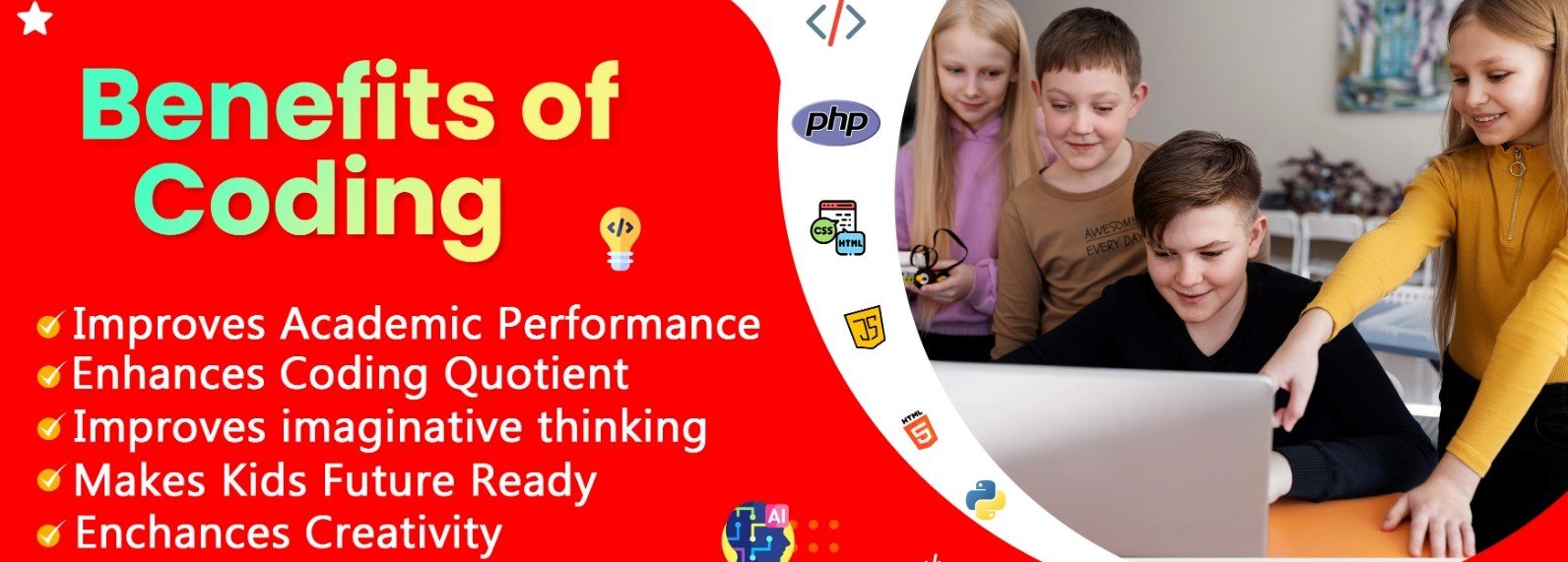 Benefits of Coding

Improves Academic Performance
Enhances Coding Quotient
Improves imaginative thinking
Makes Kids Future Ready
Enchances Creativity

</>
php
CSS
HTML
JS
HTML 5
AI
AWESOME EVERY DAY